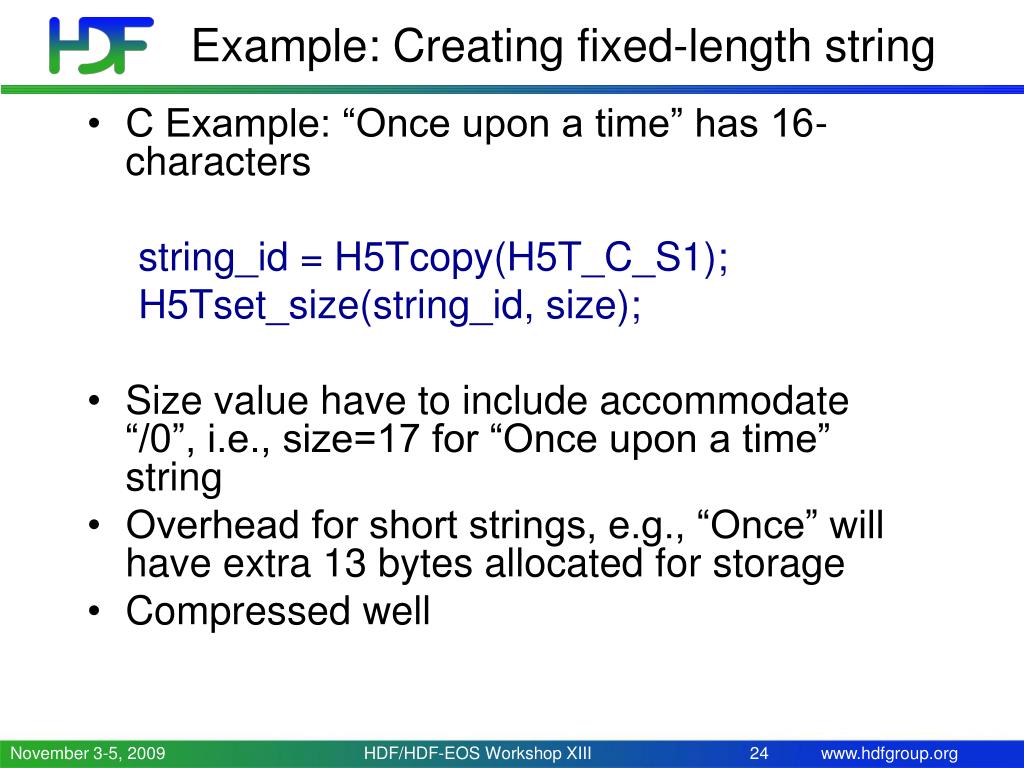 HDF

Example: Creating fixed-length string

• C Example: “Once upon a time” has 16-characters

string_id = H5Tcopy(H5T_C_S1);
H5Tset_size(string_id, size);

• Size value have to include accommodate “/0”, i.e., size=17 for “Once upon a time” string
• Overhead for short strings, e.g., “Once” will have extra 13 bytes allocated for storage
• Compressed well

November 3-5, 2009 HDF/HDF-EOS Workshop XIII 24 www.hdfgroup.org